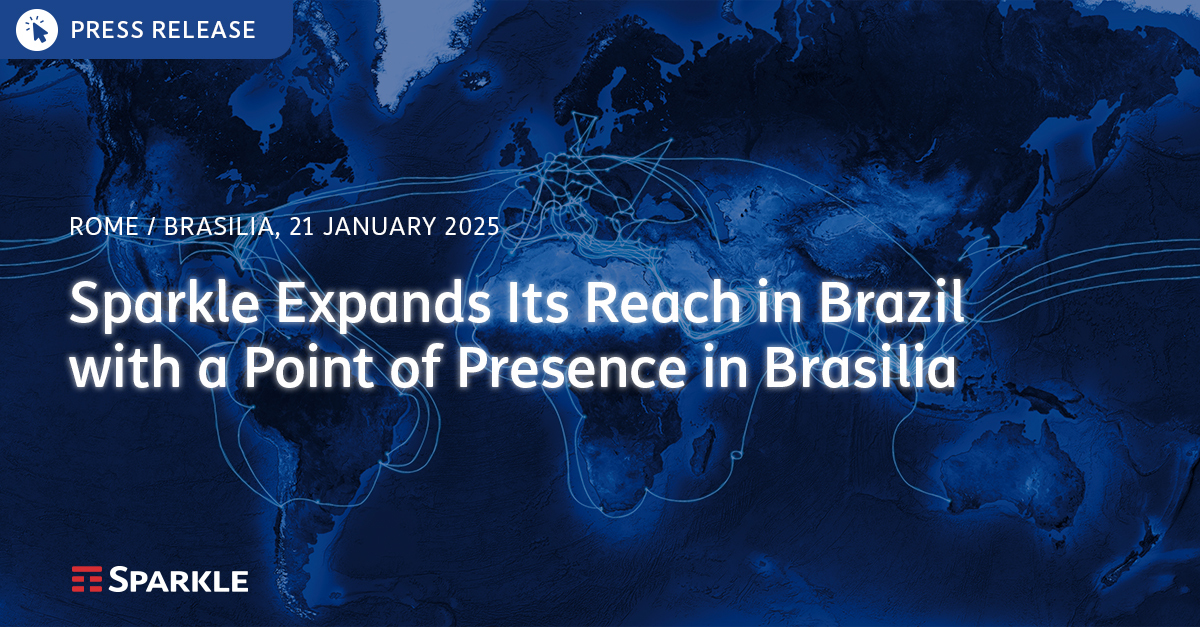 PRESS RELEASE

ROME / BRASILIA, 21 JANUARY 2025

Sparkle Expands Its Reach in Brazil with a Point of Presence in Brasilia

SPARKLE